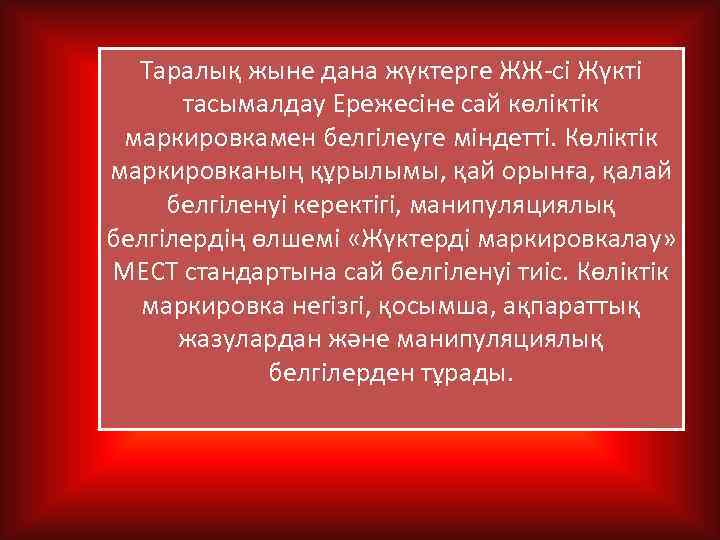 Таралық жыне дана жүктерге ЖЖ-сі Жүкті тасымалдау Ережесіне сай көліктік маркировкамен белгілеуге міндетті. Көліктік маркировканың құрылымы, қай орынға, қалай белгіленуі керектігі, манипуляциялық белгілердің өлшемі «Жүктерді маркировкалау» МЕСТ стандартына сай белгіленуі тиіс. Көліктік маркировка негізгі, қосымша, ақпараттық жазулардан және манипуляциялық белгілерден тұрады.